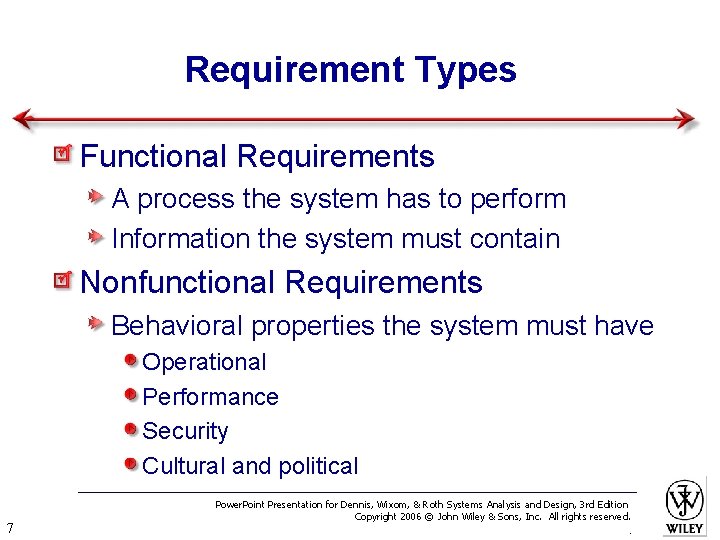 Requirement Types

Functional Requirements

A process the system has to perform

Information the system must contain

Nonfunctional Requirements

Behavioral properties the system must have

Operational

Performance

Security

Cultural and political

PowerPoint Presentation for Dennis, Wixom, & Roth Systems Analysis and Design, 3rd Edition
Copyright 2006 © John Wiley & Sons, Inc. All rights reserved.

7

WILEY